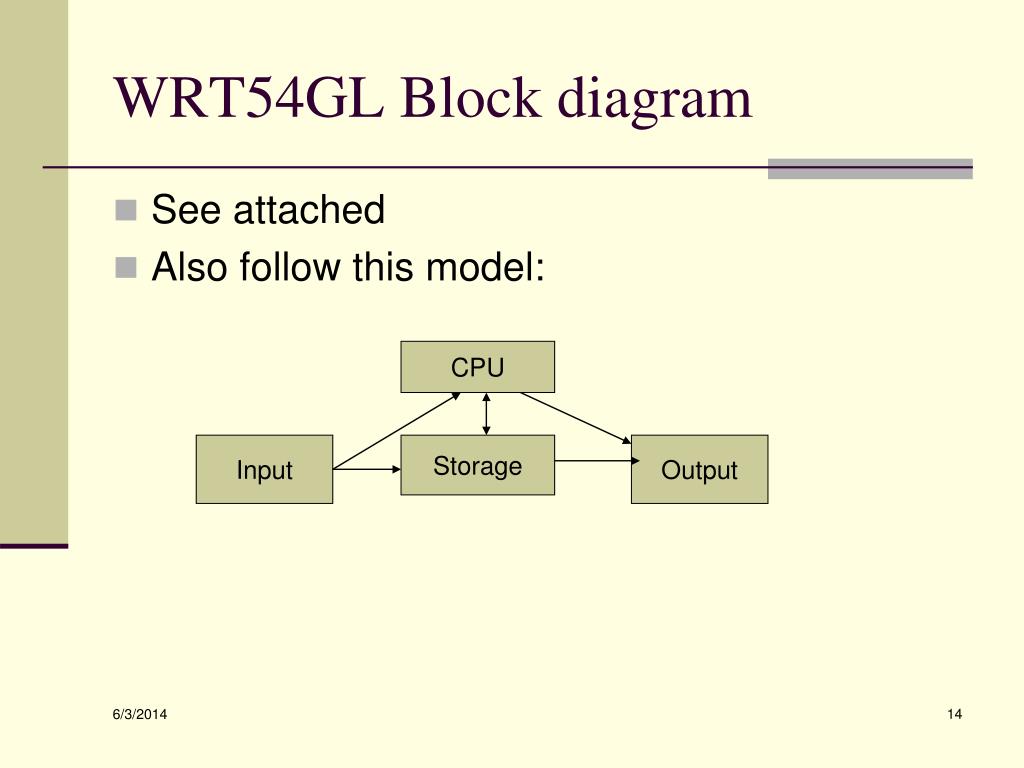 WRT54GL Block diagram

See attached

Also follow this model:

CPU

Input

Storage

Output

6/3/2014

14